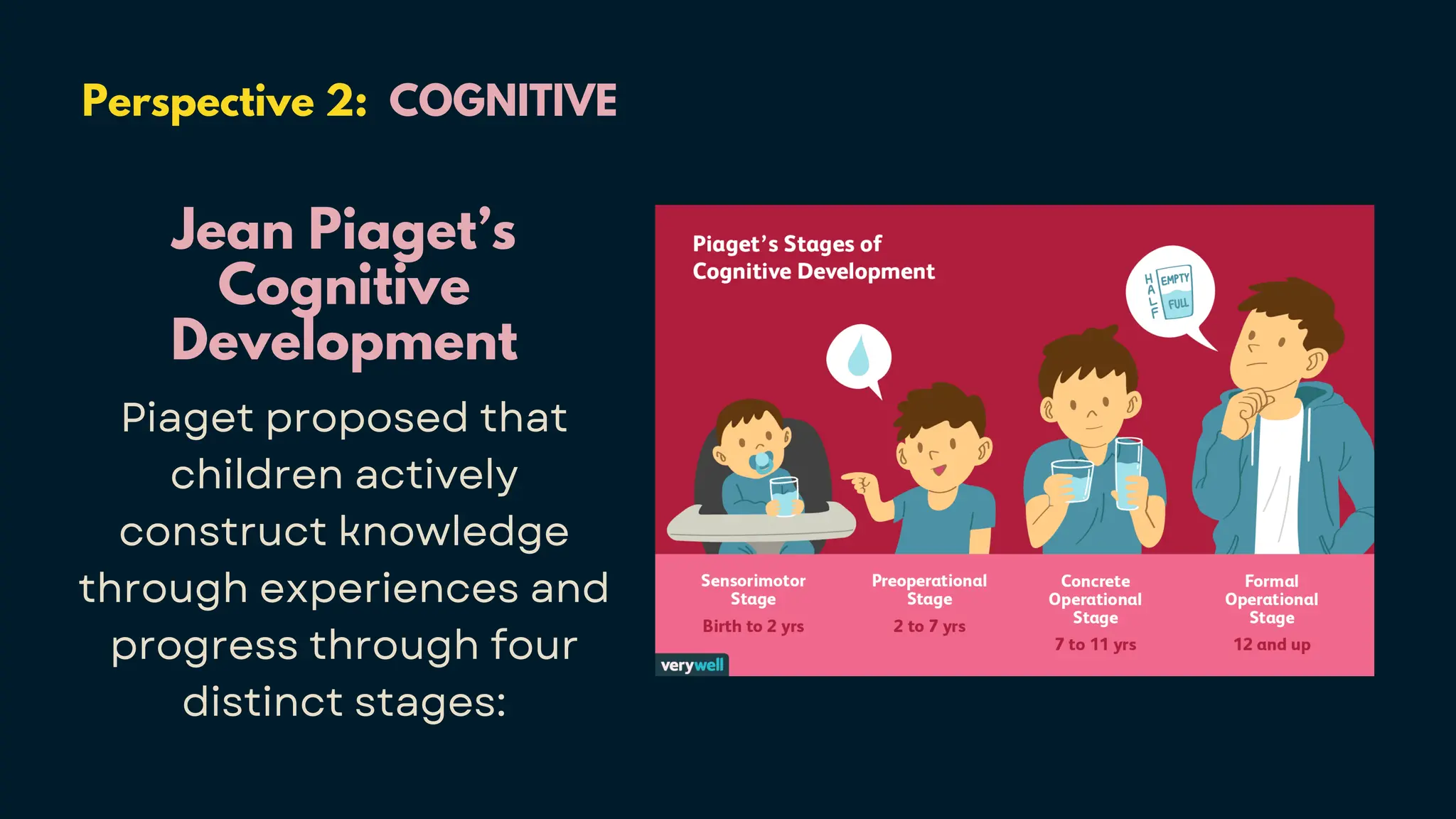 Perspective 2: COGNITIVE

Jean Piaget's Cognitive Development

Piaget proposed that children actively construct knowledge through experiences and progress through four distinct stages:

Piaget's Stages of Cognitive Development

HALF EMPTY FULL

Sensorimotor Stage
Birth to 2 yrs

Preoperational Stage
2 to 7 yrs

Concrete Operational Stage
7 to 11 yrs

Formal Operational Stage
12 and up

verywell